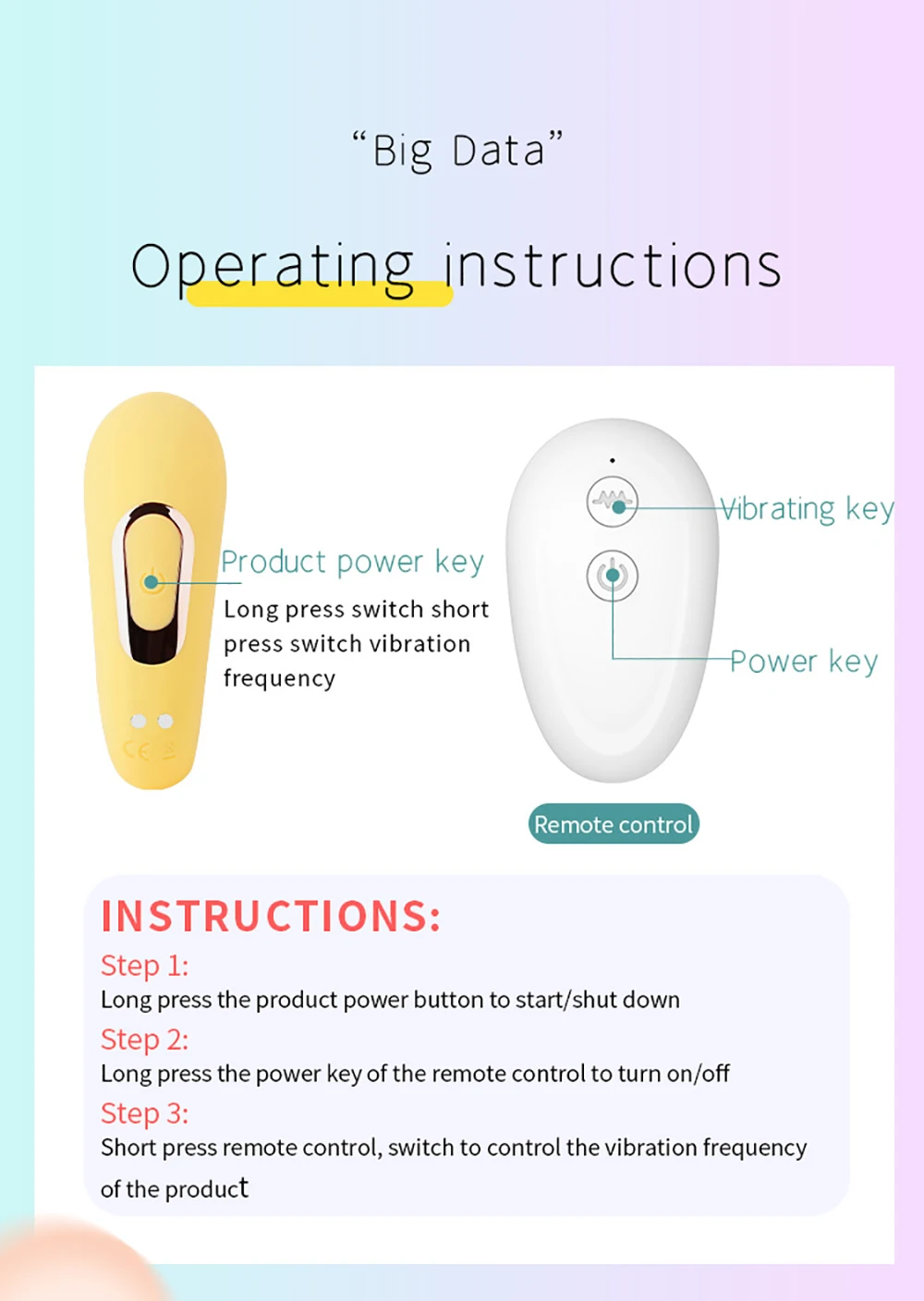 “Big Data”

Operating instructions

Product power key

Long press switch short press switch vibration frequency

Vibrating key

Power key

Remote control

INSTRUCTIONS:

Step 1:
Long press the product power button to start/shut down

Step 2:
Long press the power key of the remote control to turn on/off

Step 3:
Short press remote control, switch to control the vibration frequency of the product